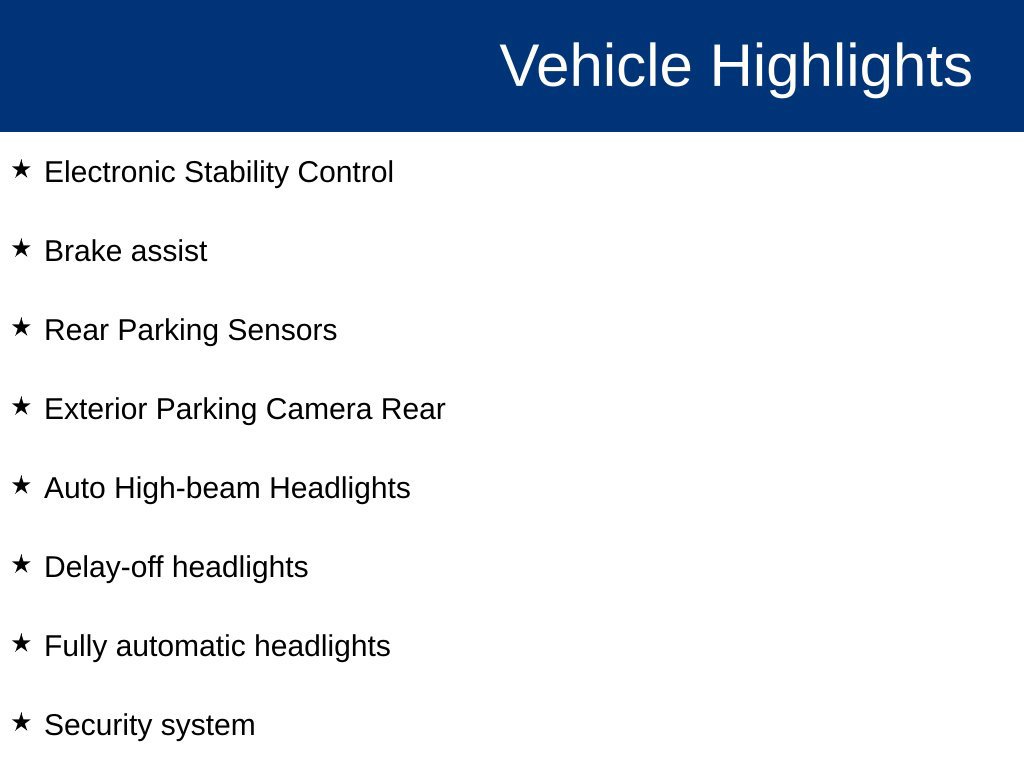 Vehicle Highlights

★ Electronic Stability Control

★ Brake assist

★ Rear Parking Sensors

★ Exterior Parking Camera Rear

★ Auto High-beam Headlights

★ Delay-off headlights

★ Fully automatic headlights

★ Security system